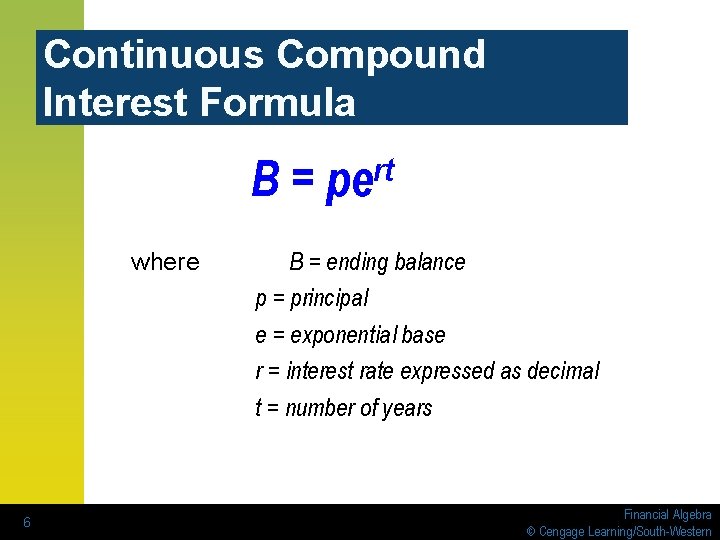 Continuous Compound Interest Formula

$B = pe^{rt}$

where $B$ = ending balance

$p$ = principal

$e$ = exponential base

$r$ = interest rate expressed as decimal

$t$ = number of years

6

Financial Algebra
© Cengage Learning/South-Western